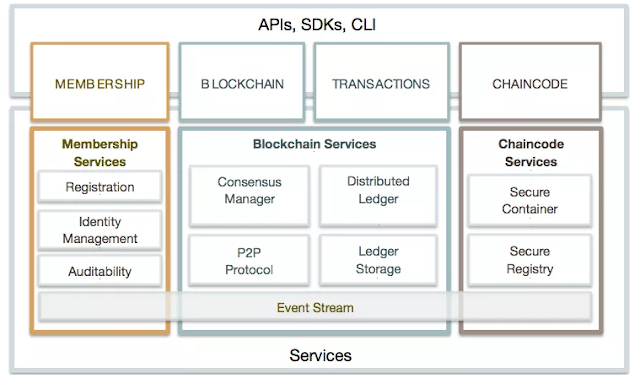 APIs, SDKs, CLI

MEMBERSHIP

BLOCKCHAIN

TRANSACTIONS

CHAINCODE

Membership Services

Registration

Identity Management

Auditability

Blockchain Services

Consensus Manager

Distributed Ledger

P2P Protocol

Ledger Storage

Chaincode Services

Secure Container

Secure Registry

Event Stream

Services